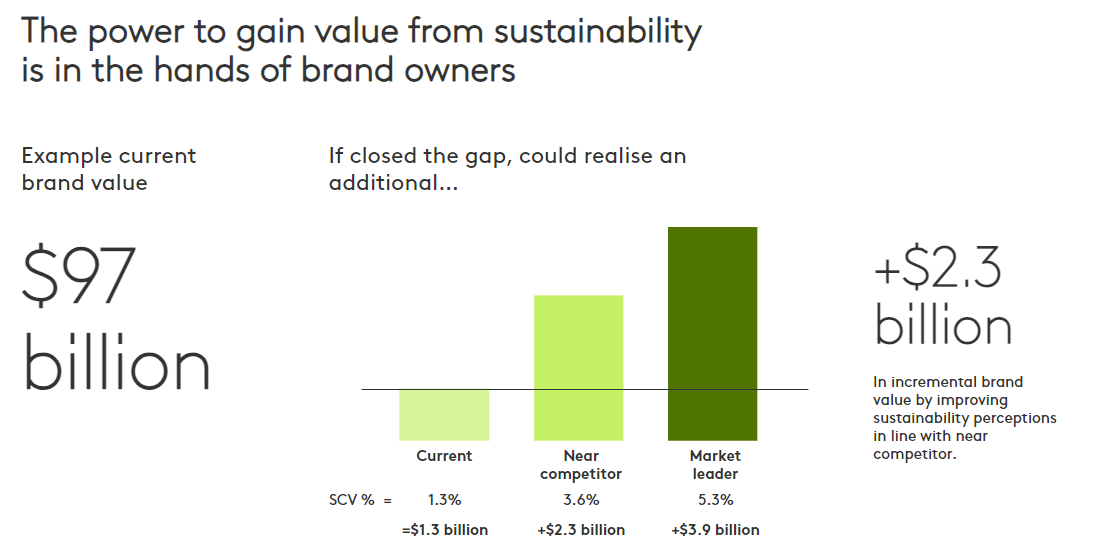 The power to gain value from sustainability is in the hands of brand owners

Example current brand value

$97 billion

If closed the gap, could realise an additional...

| | Current | Near competitor | Market leader |
|---|---|---|---|
| SCV % = | 1.3% | 3.6% | 5.3% |
| | =$1.3 billion | +$2.3 billion | +$3.9 billion |

+$2.3 billion

In incremental brand value by improving sustainability perceptions in line with near competitor.